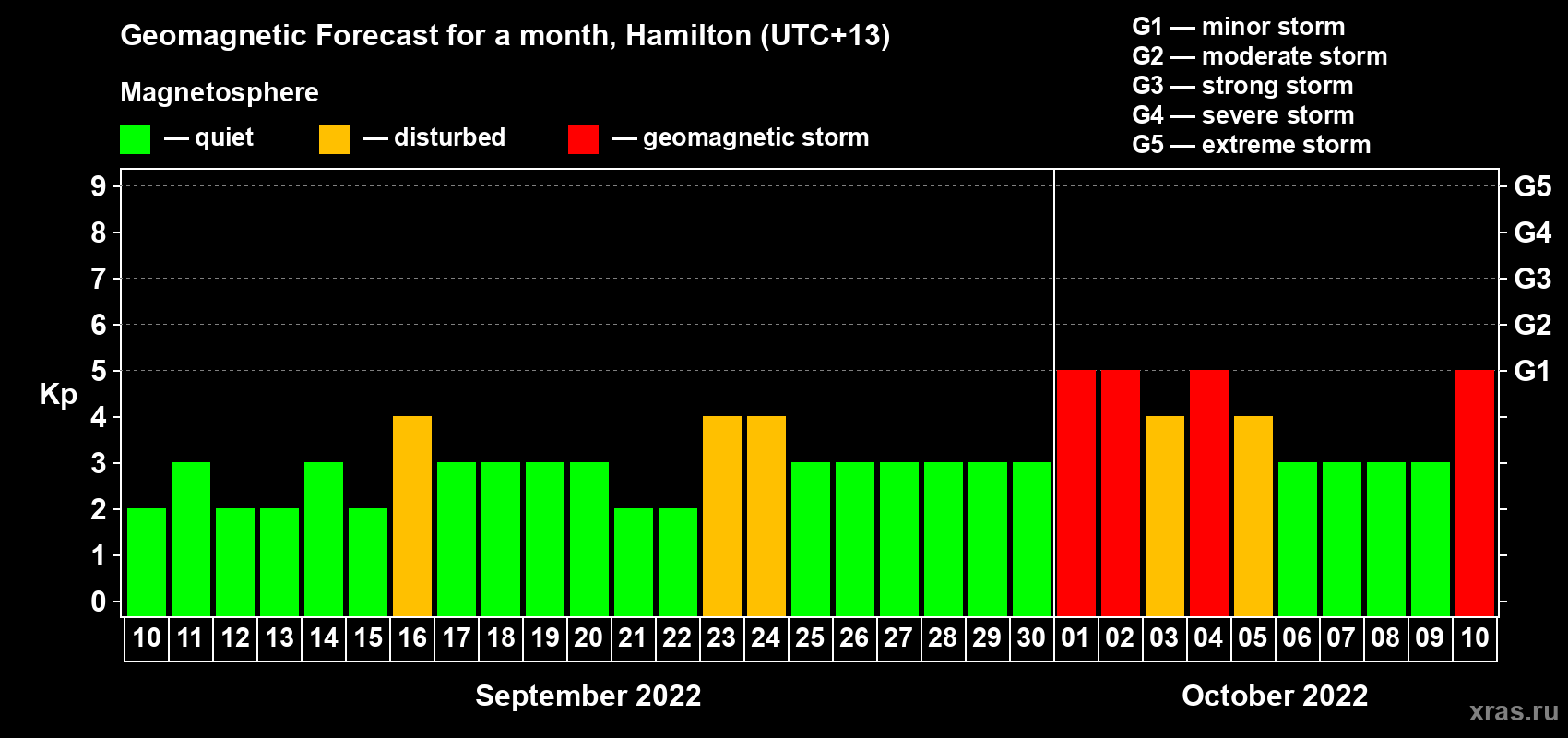 Geomagnetic Forecast for a month, Hamilton (UTC+13)

Magnetosphere

— quiet — disturbed — geomagnetic storm

G1 — minor storm
G2 — moderate storm
G3 — strong storm
G4 — severe storm
G5 — extreme storm

Kp

9 8 7 6 5 4 3 2 1 0

G5 G4 G3 G2 G1

10 11 12 13 14 15 16 17 18 19 20 21 22 23 24 25 26 27 28 29 30 01 02 03 04 05 06 07 08 09 10

September 2022

October 2022

xras.ru